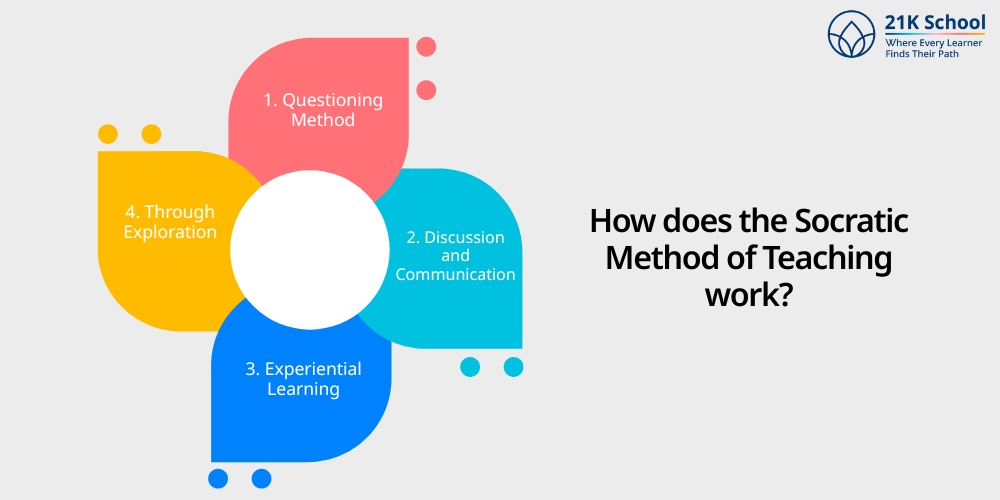 21K School
Where Every Learner Finds Their Path

1. Questioning Method

2. Discussion and Communication

3. Experiential Learning

4. Through Exploration

How does the Socratic Method of Teaching work?